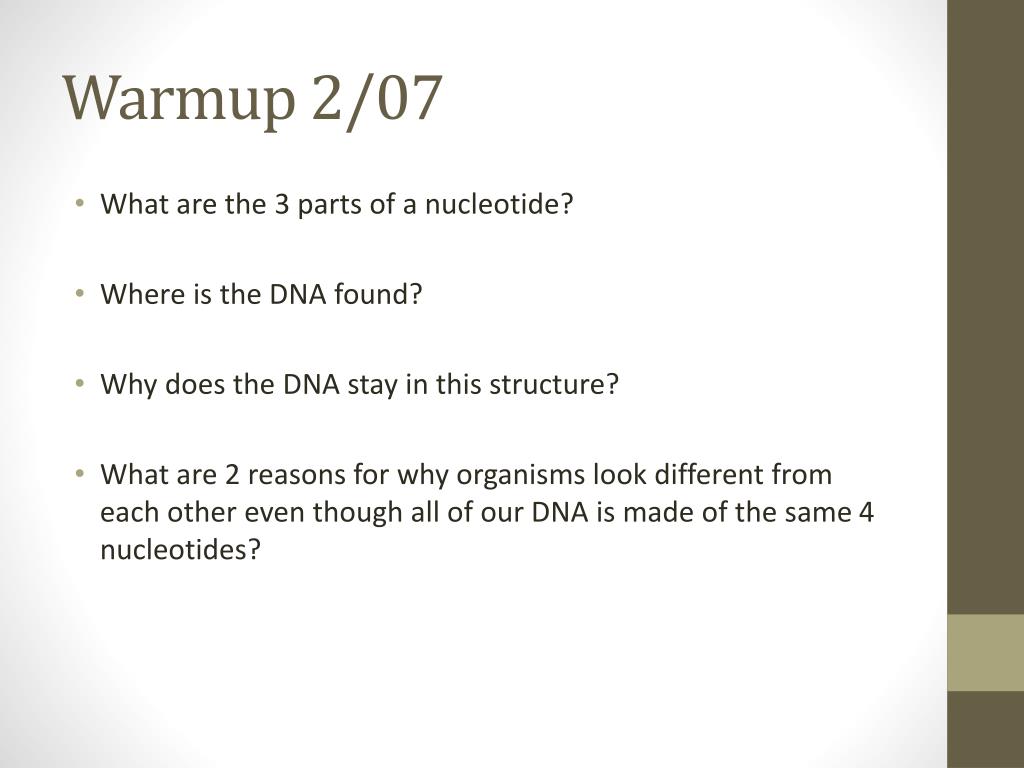 Warmup 2/07

• What are the 3 parts of a nucleotide?

• Where is the DNA found?

• Why does the DNA stay in this structure?

• What are 2 reasons for why organisms look different from each other even though all of our DNA is made of the same 4 nucleotides?